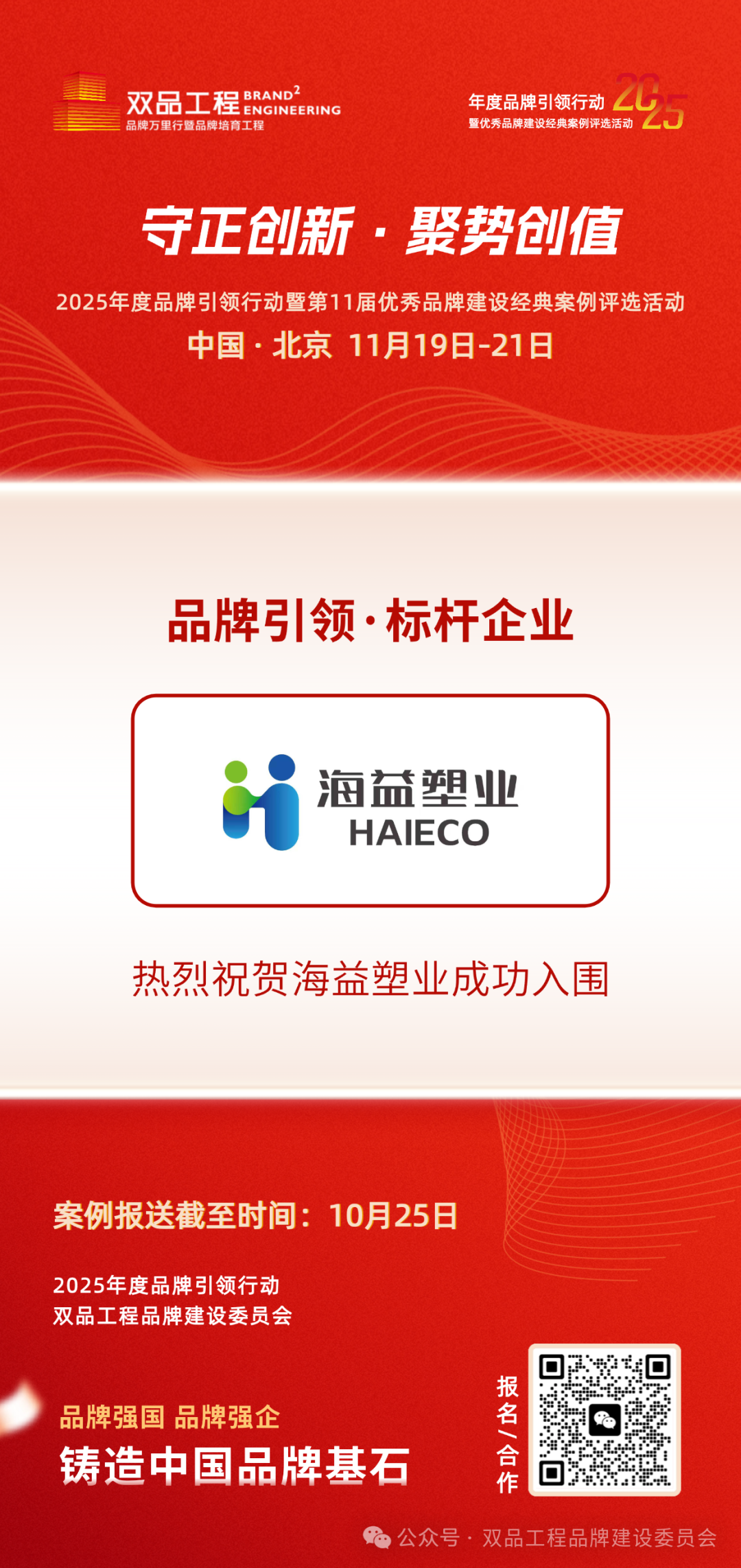 双品工程 BRAND$^2$ ENGINEERING
品牌万里行暨品牌培育工程

年度品牌引领行动 2025
暨优秀品牌建设经典案例评选活动

守正创新 · 聚势创值

2025年度品牌引领行动暨第11届优秀品牌建设经典案例评选活动

中国 · 北京 11月19日-21日

品牌引领 · 标杆企业

海益塑业
HAIECO

热烈祝贺海益塑业成功入围

案例报送截至时间：10月25日

2025年度品牌引领行动
双品工程品牌建设委员会

品牌强国 品牌强企
铸造中国品牌基石

报名/合作

公众号 · 双品工程品牌建设委员会